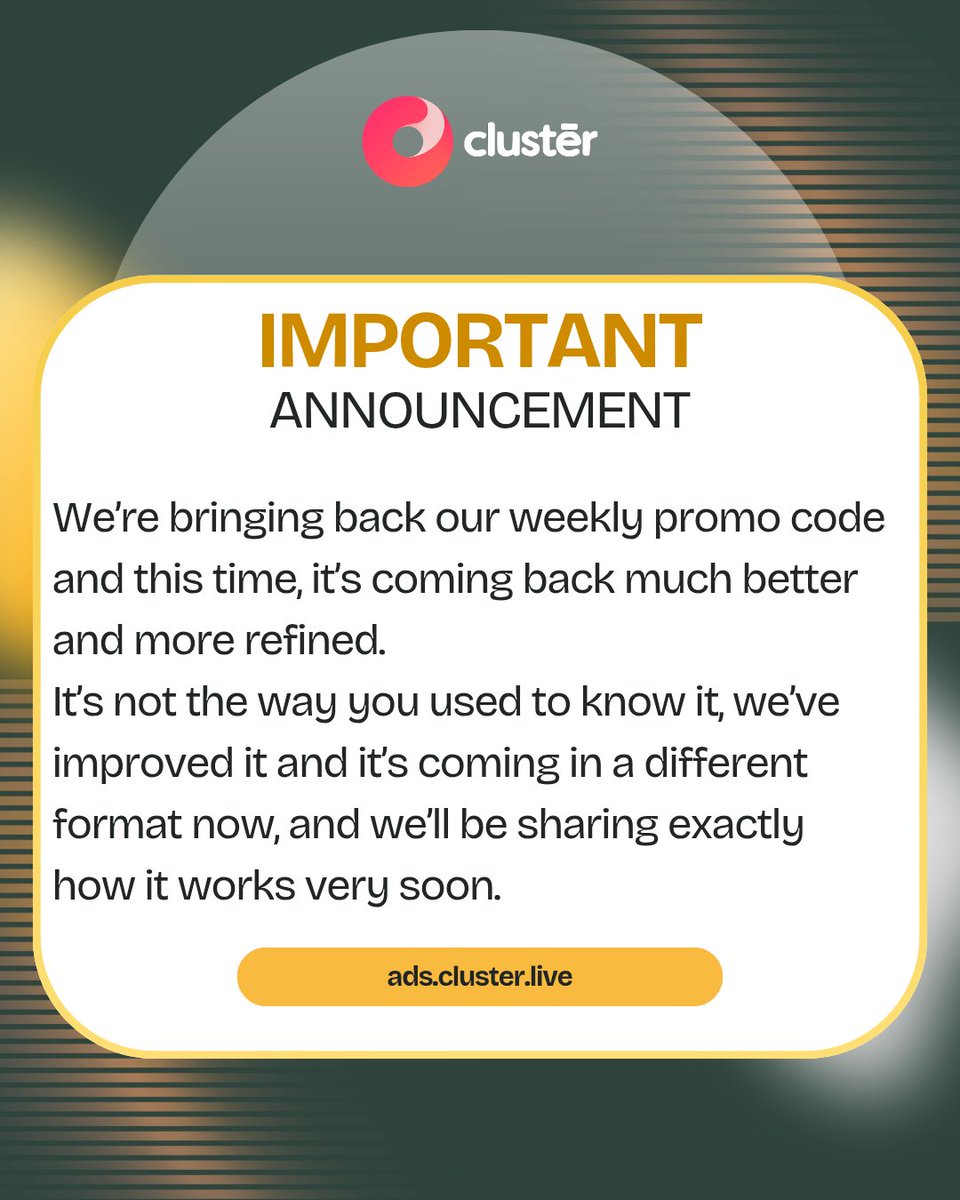 clustēr

IMPORTANT
ANNOUNCEMENT

We're bringing back our weekly promo code and this time, it's coming back much better and more refined.
It's not the way you used to know it, we've improved it and it's coming in a different format now, and we'll be sharing exactly how it works very soon.

ads.cluster.live